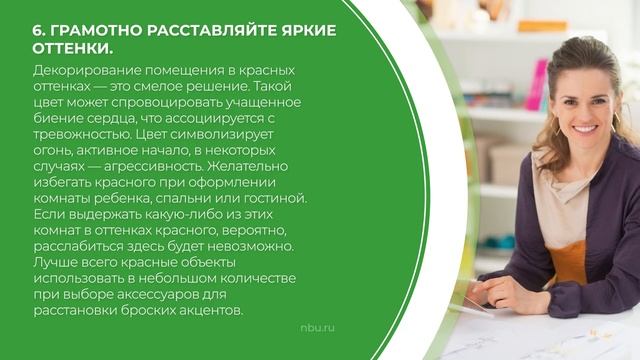 6. ГРАМОТНО РАССТАВЛЯЙТЕ ЯРКИЕ ОТТЕНКИ.

Декорирование помещения в красных оттенках — это смелое решение. Такой цвет может спровоцировать учащенное биение сердца, что ассоциируется с тревожностью. Цвет символизирует огонь, активное начало, в некоторых случаях — агрессивность. Желательно избегать красного при оформлении комнаты ребенка, спальни или гостиной. Если выдержать какую-либо из этих комнат в оттенках красного, вероятно, расслабиться здесь будет невозможно. Лучше всего красные объекты использовать в небольшом количестве при выборе аксессуаров для расстановки броских акцентов.

nbu.ru